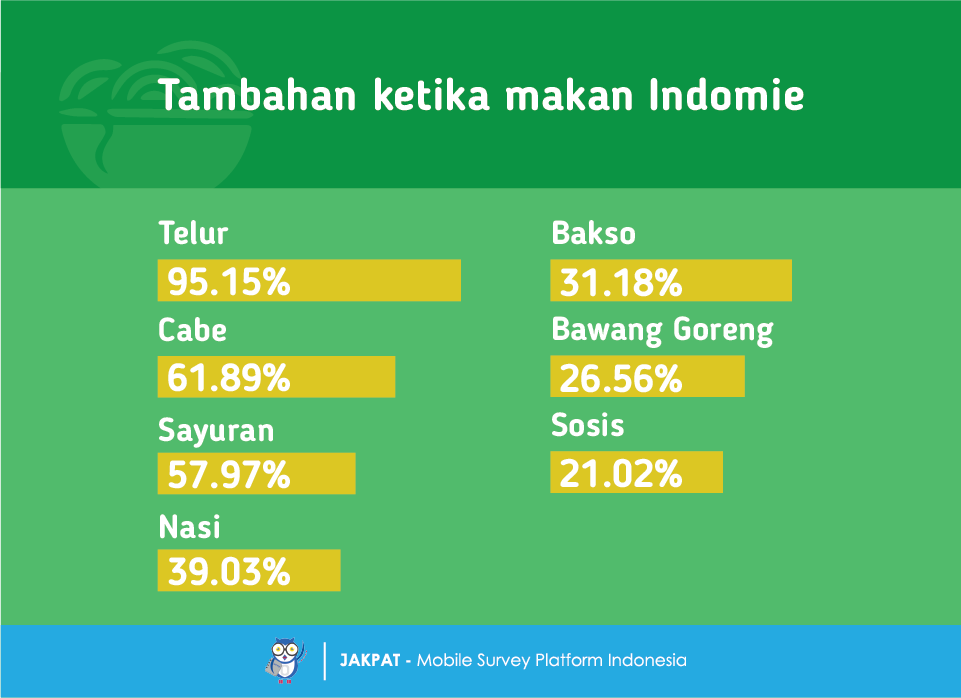 Tambahan ketika makan Indomie

Telur
95.15%

Cabe
61.89%

Sayuran
57.97%

Nasi
39.03%

Bakso
31.18%

Bawang Goreng
26.56%

Sosis
21.02%

JAKPAT - Mobile Survey Platform Indonesia